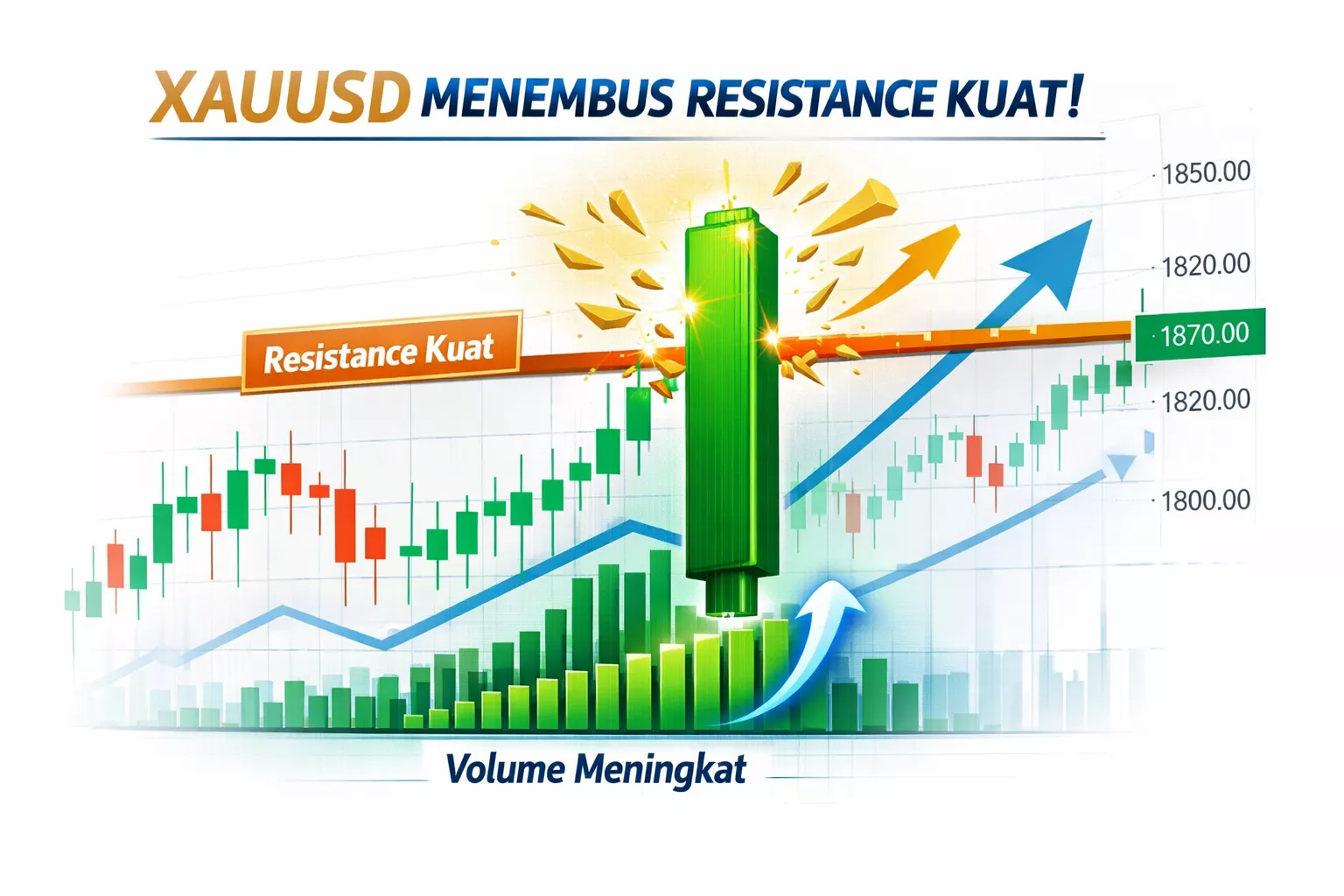 XAUUSD MENEMBUS RESISTANCE KUAT!

Resistance Kuat

1850.00
1820.00
1870.00
1820.00
1800.00

Volume Meningkat